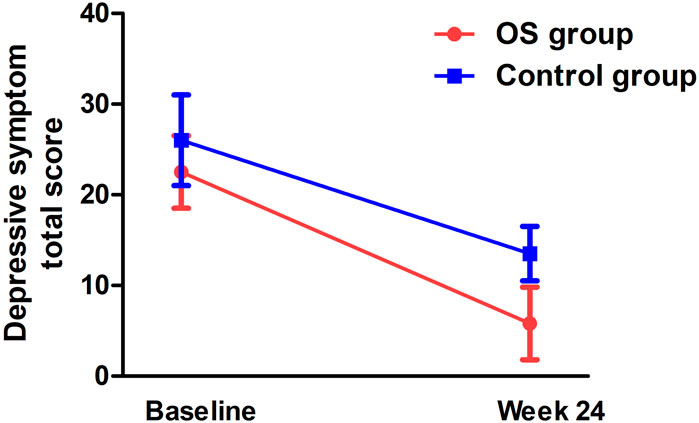 Depressive symptom total score

40
30
20
10
0

OS group
Control group

Baseline
Week 24